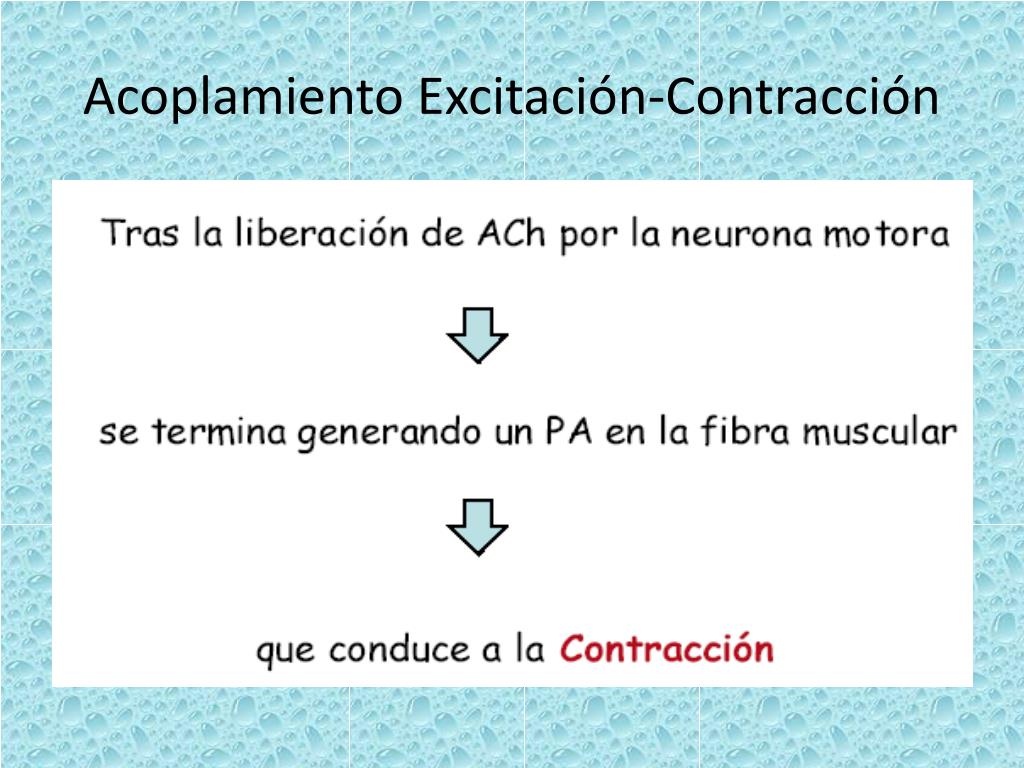 Acoplamiento Excitación-Contracción

Tras la liberación de ACh por la neurona motora

se termina generando un PA en la fibra muscular

que conduce a la Contracción